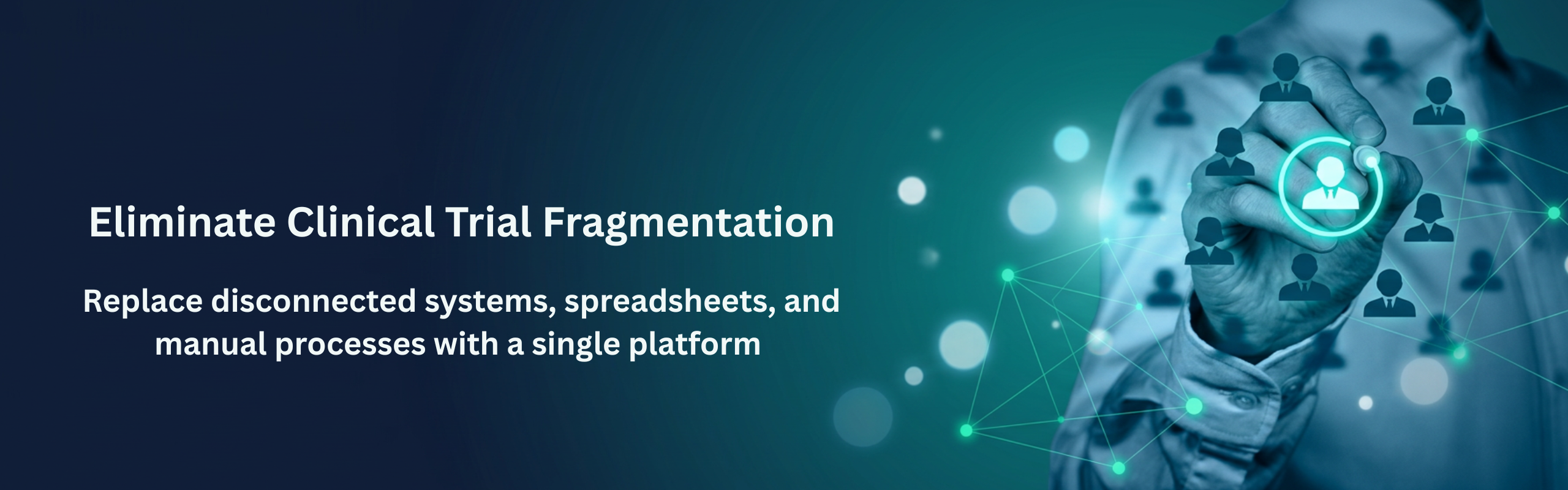 Eliminate Clinical Trial Fragmentation

Replace disconnected systems, spreadsheets, and manual processes with a single platform